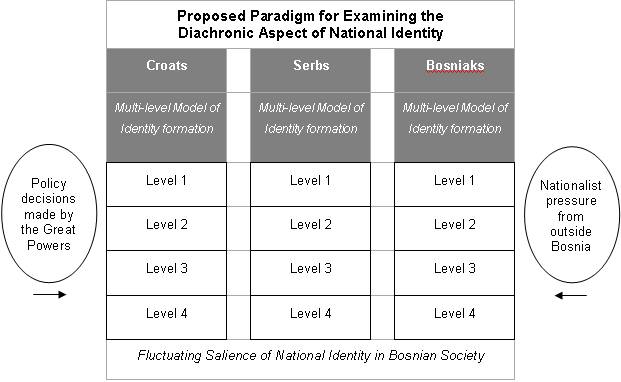 Proposed Paradigm for Examining the Diachronic Aspect of National Identity

Policy decisions made by the Great Powers

| Croats | Serbs | Bosniaks |
|---|---|---|
| Multi-level Model of Identity formation | Multi-level Model of Identity formation | Multi-level Model of Identity formation |
| Level 1 | Level 1 | Level 1 |
| Level 2 | Level 2 | Level 2 |
| Level 3 | Level 3 | Level 3 |
| Level 4 | Level 4 | Level 4 |

Nationalist pressure from outside Bosnia

Fluctuating Salience of National Identity in Bosnian Society